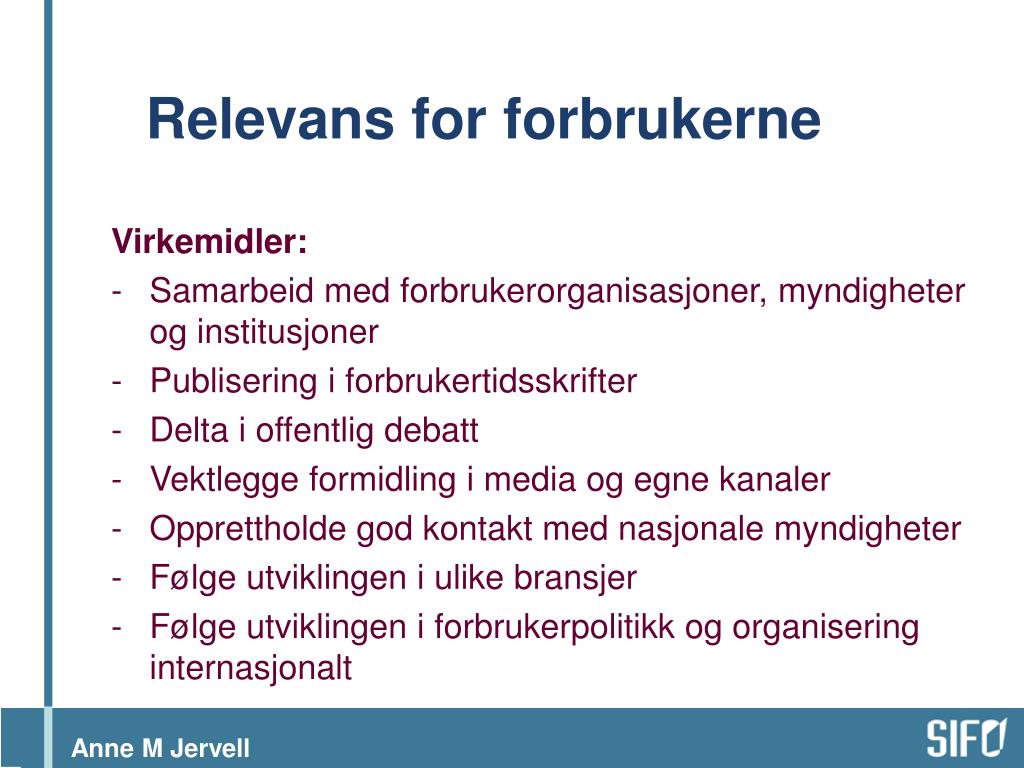 Relevans for forbrukerne

Virkemidler:
- Samarbeid med forbrukerorganisasjoner, myndigheter og institusjoner
- Publisering i forbrukertidsskrifter
- Delta i offentlig debatt
- Vektlegge formidling i media og egne kanaler
- Opprettholde god kontakt med nasjonale myndigheter
- Følge utviklingen i ulike bransjer
- Følge utviklingen i forbrukerpolitikk og organisering internasjonalt

Anne M Jervell

SIFO